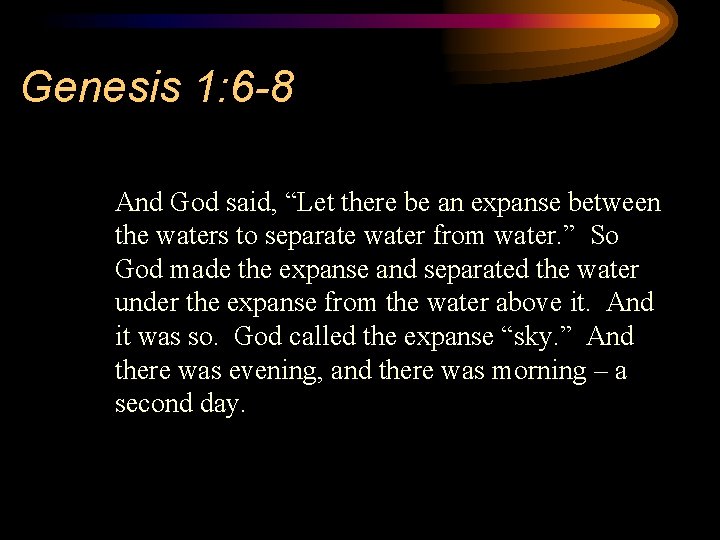 Genesis 1:6-8

And God said, “Let there be an expanse between the waters to separate water from water.” So God made the expanse and separated the water under the expanse from the water above it. And it was so. God called the expanse “sky.” And there was evening, and there was morning – a second day.